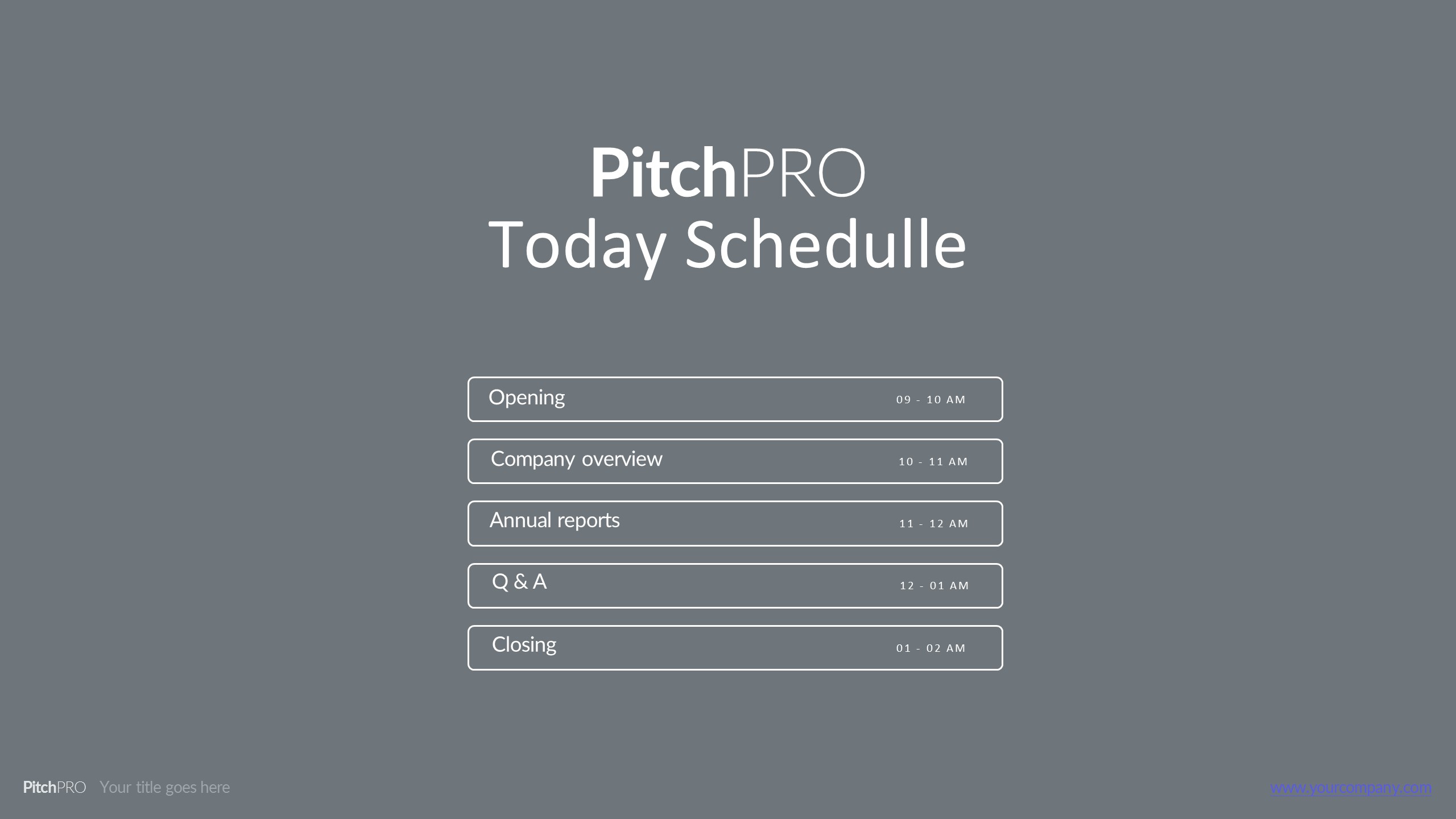 PitchPRO
Today Schedulle

Opening 09 - 10 AM

Company overview 10 - 11 AM

Annual reports 11 - 12 AM

Q & A 12 - 01 AM

Closing 01 - 02 AM

PitchPRO Your title goes here

www.yourcompany.com